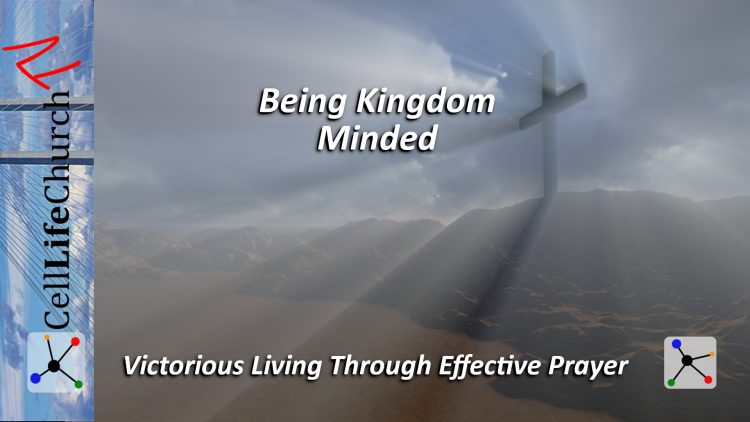 CellLifeChurch

Being Kingdom Minded

Victorious Living Through Effective Prayer